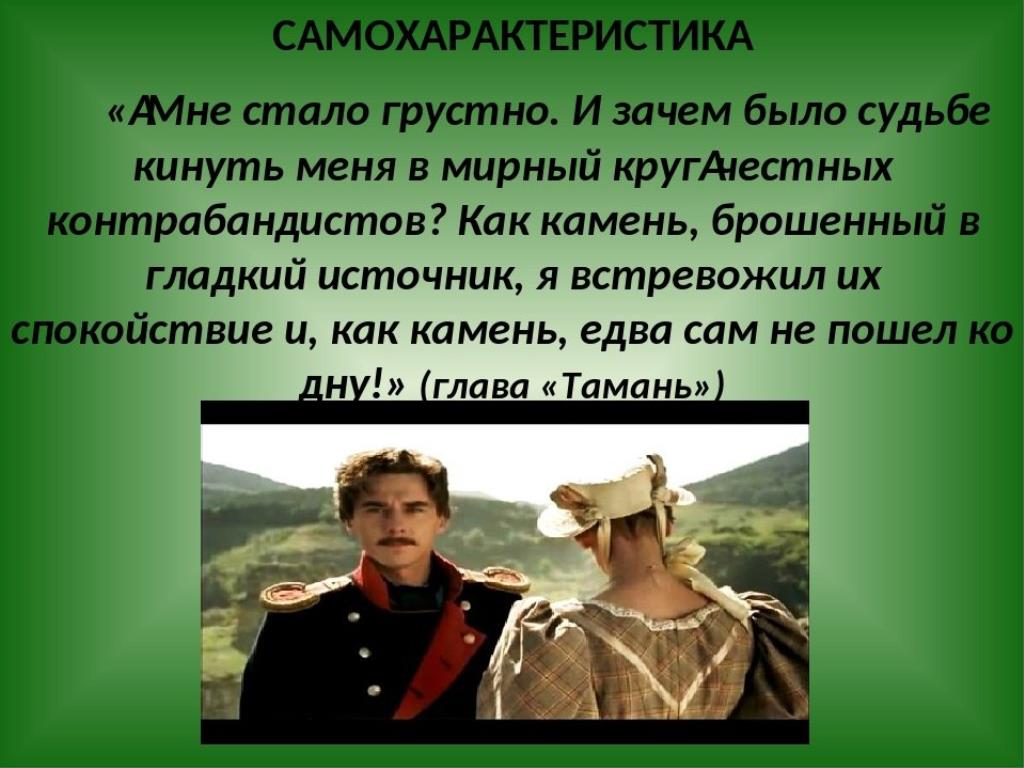 САМОХАРАКТЕРИСТИКА

«АМне стало грустно. И зачем было судьбе кинуть меня в мирный кругАчестных контрабандистов? Как камень, брошенный в гладкий источник, я встревожил их спокойствие и, как камень, едва сам не пошел ко дну!» (глава «Тамань»)